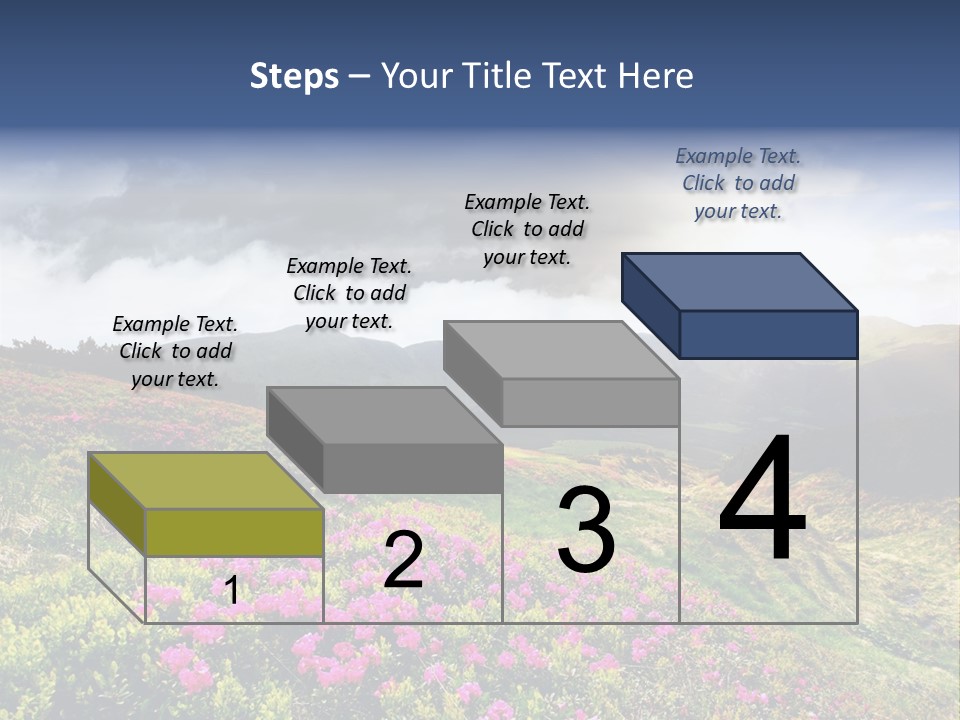 Steps – Your Title Text Here

Example Text. Click to add your text.

Example Text. Click to add your text.

Example Text. Click to add your text.

Example Text. Click to add your text.

1

2

3

4